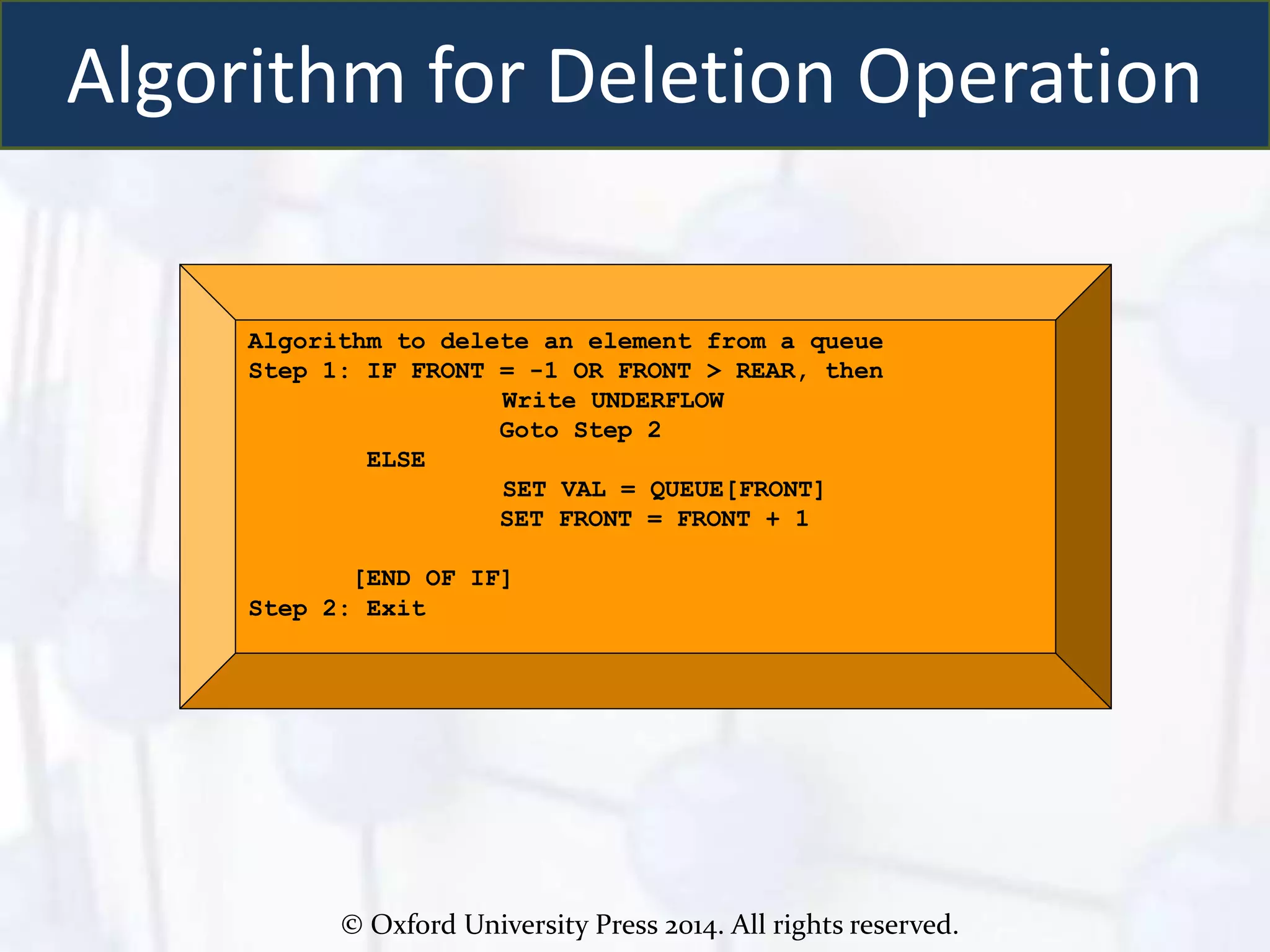 Algorithm for Deletion Operation

Algorithm to delete an element from a queue
Step 1: IF FRONT = -1 OR FRONT > REAR, then
Write UNDERFLOW
Goto Step 2
ELSE
SET VAL = QUEUE[FRONT]
SET FRONT = FRONT + 1

[END OF IF]
Step 2: Exit

© Oxford University Press 2014. All rights reserved.